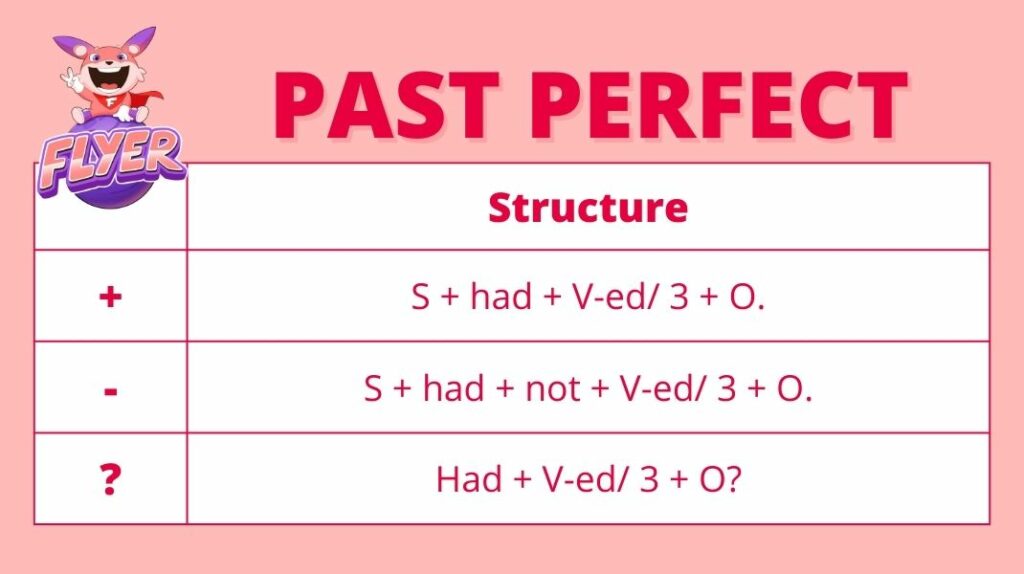 FLYER

PAST PERFECT

| | Structure |
|---|---|
| + | S + had + V-ed/ 3 + O. |
| - | S + had + not + V-ed/ 3 + O. |
| ? | Had + V-ed/ 3 + O? |